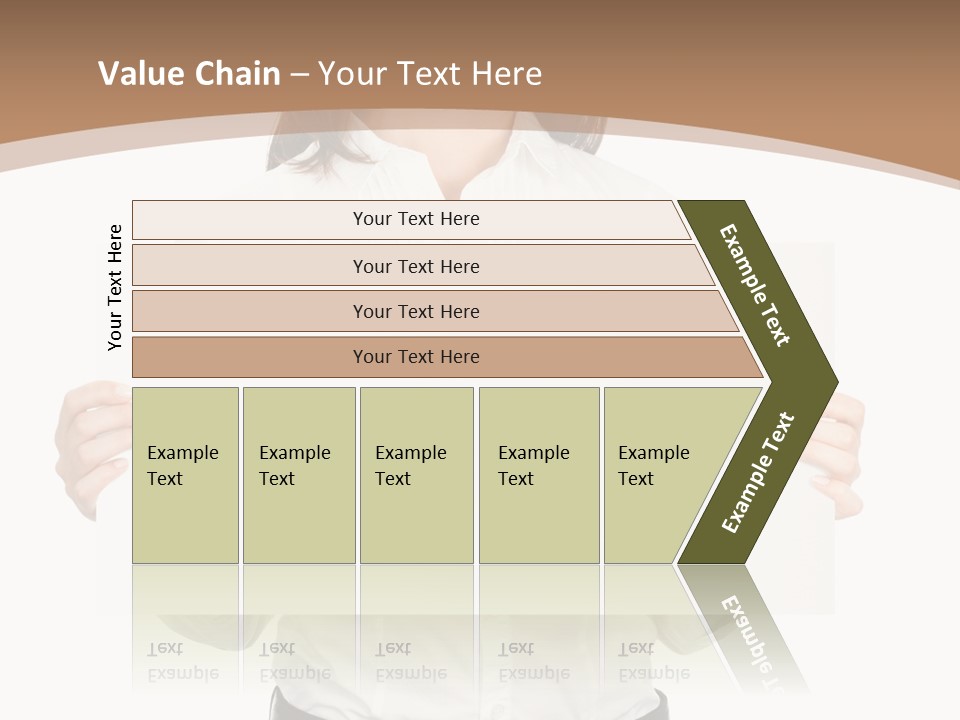 Value Chain – Your Text Here

Your Text Here

Your Text Here

Your Text Here

Your Text Here

Your Text Here

Example Text

Example Text

Example Text

Example Text

Example Text

Example Text

Example Text